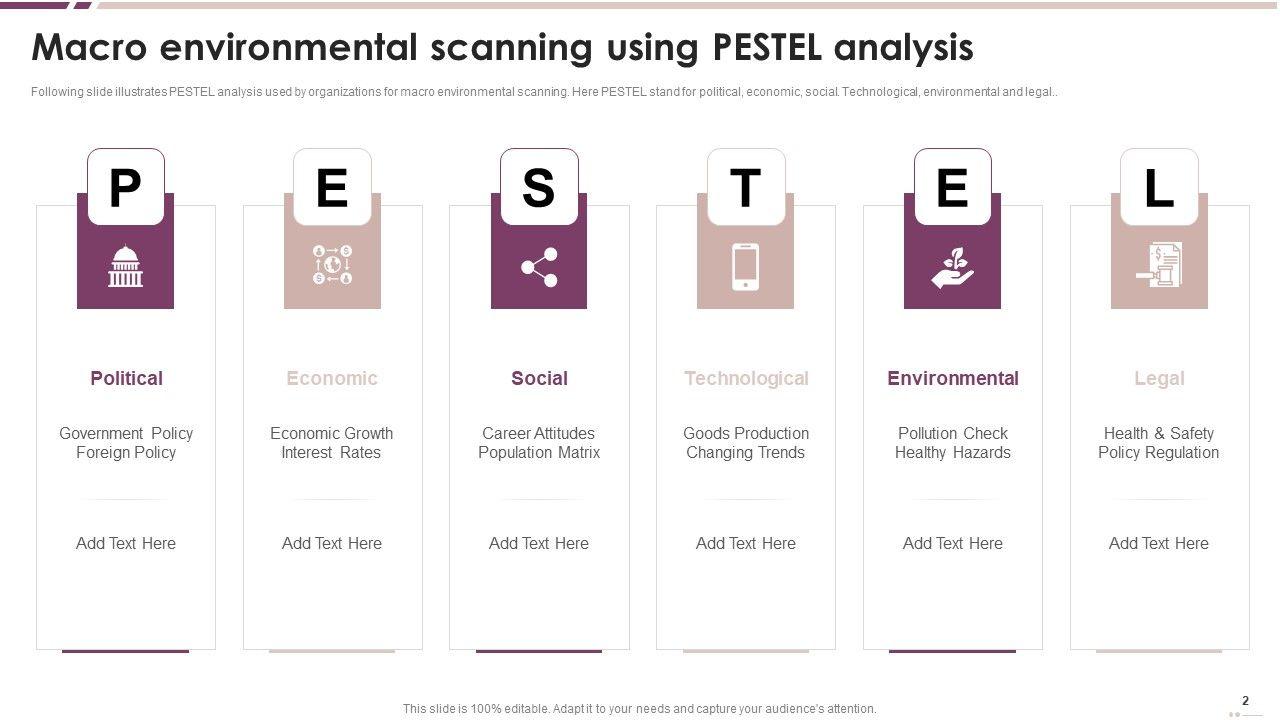 Macro environmental scanning using PESTEL analysis

Following slide illustrates PESTEL analysis used by organizations for macro environmental scanning. Here PESTEL stand for political, economic, social. Technological, environmental and legal..

P

Political

Government Policy
Foreign Policy

Add Text Here

E

Economic

Economic Growth
Interest Rates

Add Text Here

S

Social

Career Attitudes
Population Matrix

Add Text Here

T

Technological

Goods Production
Changing Trends

Add Text Here

E

Environmental

Pollution Check
Healthy Hazards

Add Text Here

L

Legal

Health & Safety
Policy Regulation

Add Text Here

This slide is 100% editable. Adapt it to your needs and capture your audience's attention.

2